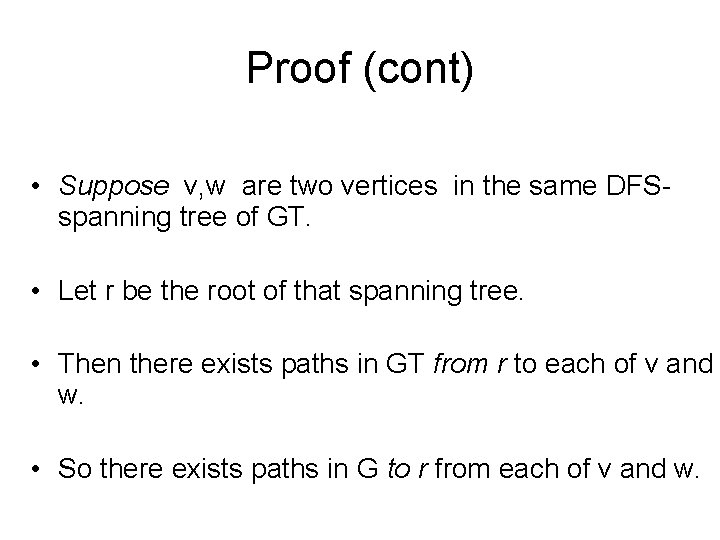 Proof (cont)

• Suppose v,w are two vertices in the same DFS-spanning tree of GT.

• Let r be the root of that spanning tree.

• Then there exists paths in GT from r to each of v and w.

• So there exists paths in G to r from each of v and w.